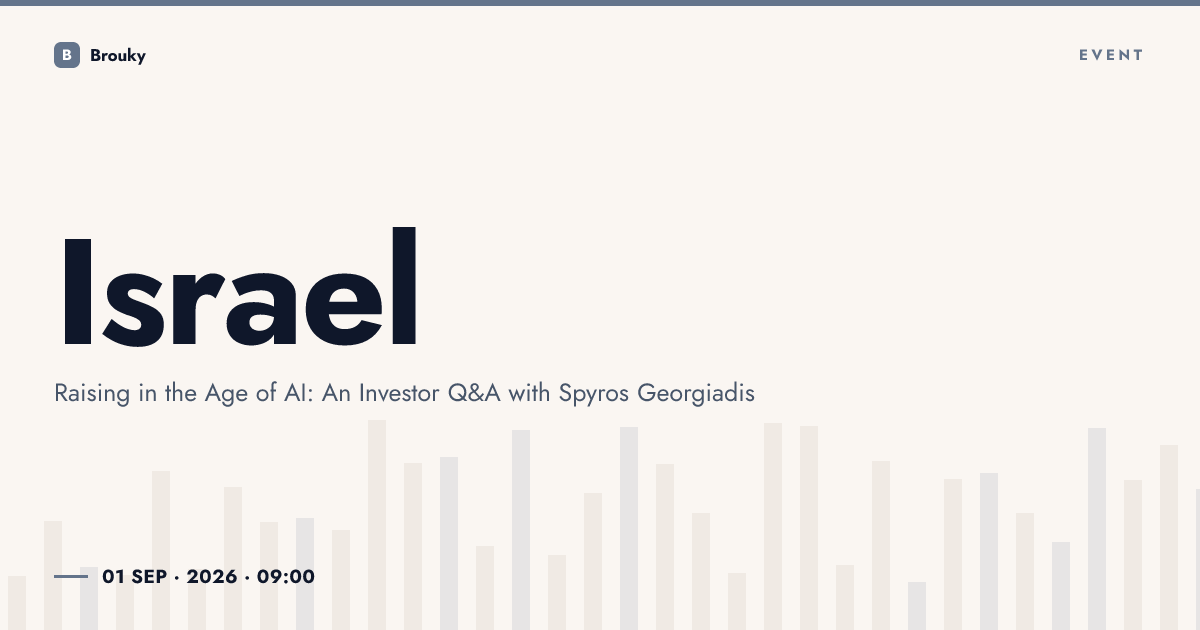 B Brouky

EVENT

Israel

Raising in the Age of AI: An Investor Q&A with Spyros Georgiadis

01 SEP · 2026 · 09:00